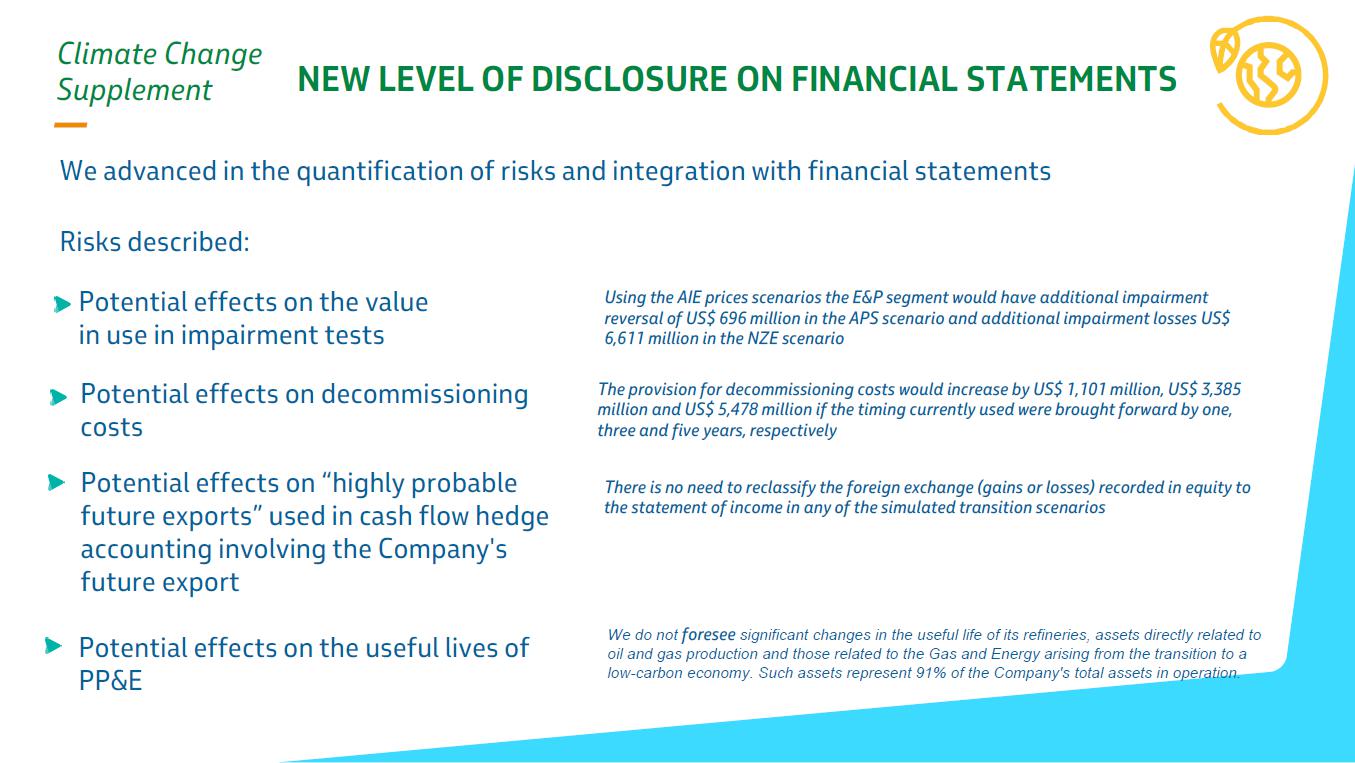 Climate Change Supplement

NEW LEVEL OF DISCLOSURE ON FINANCIAL STATEMENTS

We advanced in the quantification of risks and integration with financial statements

Risks described:

Potential effects on the value in use in impairment tests

Using the AIE prices scenarios the E&P segment would have additional impairment reversal of US$ 696 million in the APS scenario and additional impairment losses US$ 6,611 million in the NZE scenario

Potential effects on decommissioning costs

The provision for decommissioning costs would increase by US$ 1,101 million, US$ 3,385 million and US$ 5,478 million if the timing currently used were brought forward by one, three and five years, respectively

Potential effects on “highly probable future exports” used in cash flow hedge accounting involving the Company's future export

There is no need to reclassify the foreign exchange (gains or losses) recorded in equity to the statement of income in any of the simulated transition scenarios

Potential effects on the useful lives of PP&E

We do not foresee significant changes in the useful life of its refineries, assets directly related to oil and gas production and those related to the Gas and Energy arising from the transition to a low-carbon economy. Such assets represent 91% of the Company's total assets in operation.